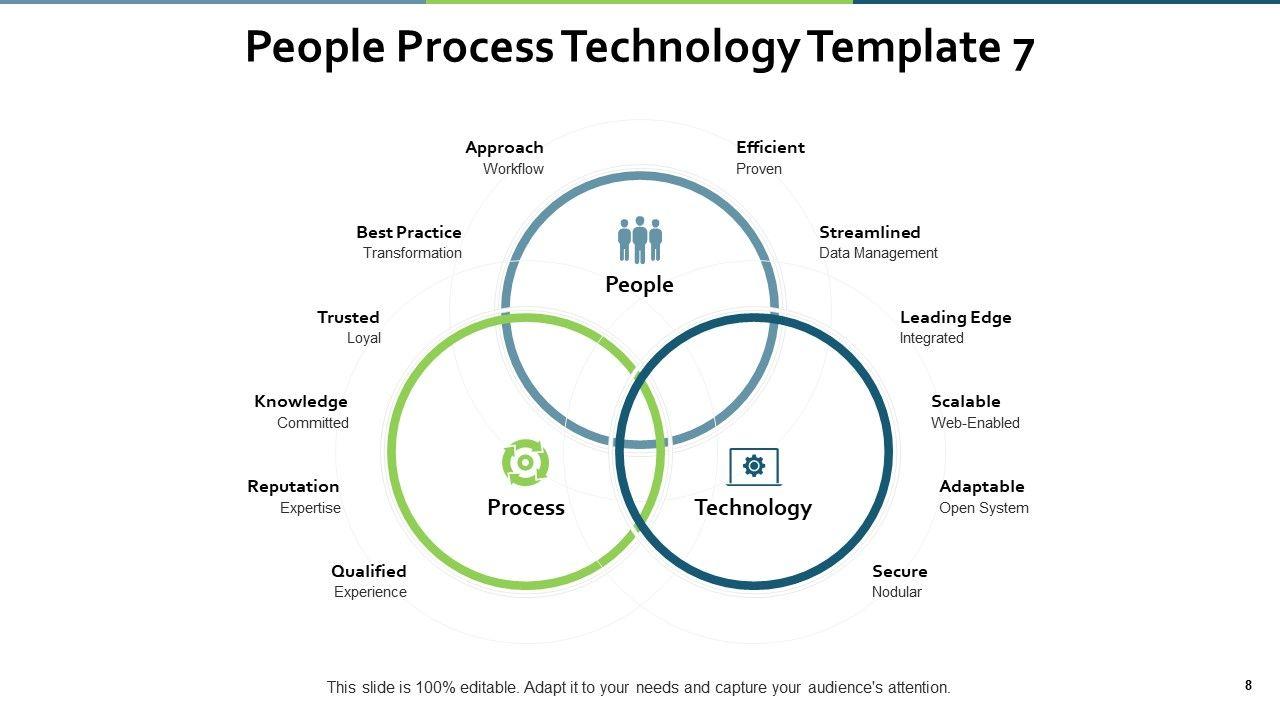 People Process Technology Template 7

Approach
Workflow

Best Practice
Transformation

Trusted
Loyal

Knowledge
Committed

Reputation
Expertise

Qualified
Experience

Efficient
Proven

Streamlined
Data Management

Leading Edge
Integrated

Scalable
Web-Enabled

Adaptable
Open System

Secure
Nodular

People

Process

Technology

This slide is 100% editable. Adapt it to your needs and capture your audience's attention.

8